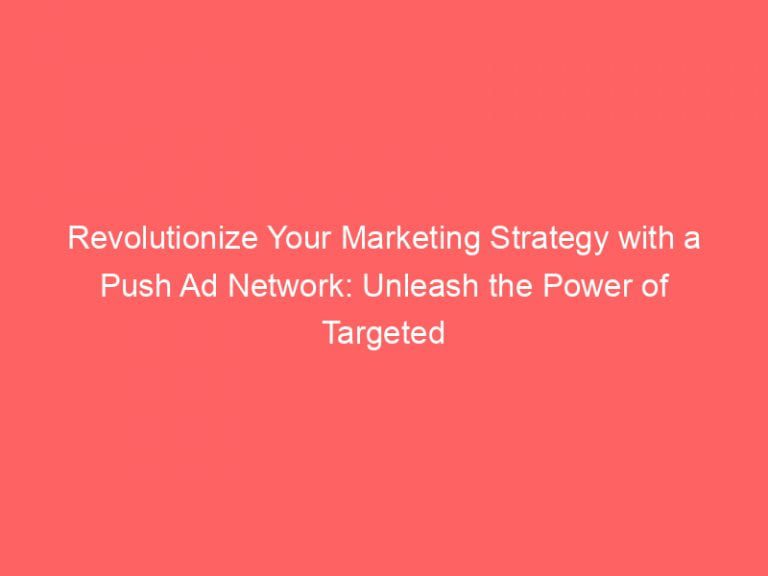 Revolutionize Your Marketing Strategy with a Push Ad Network: Unleash the Power of Targeted